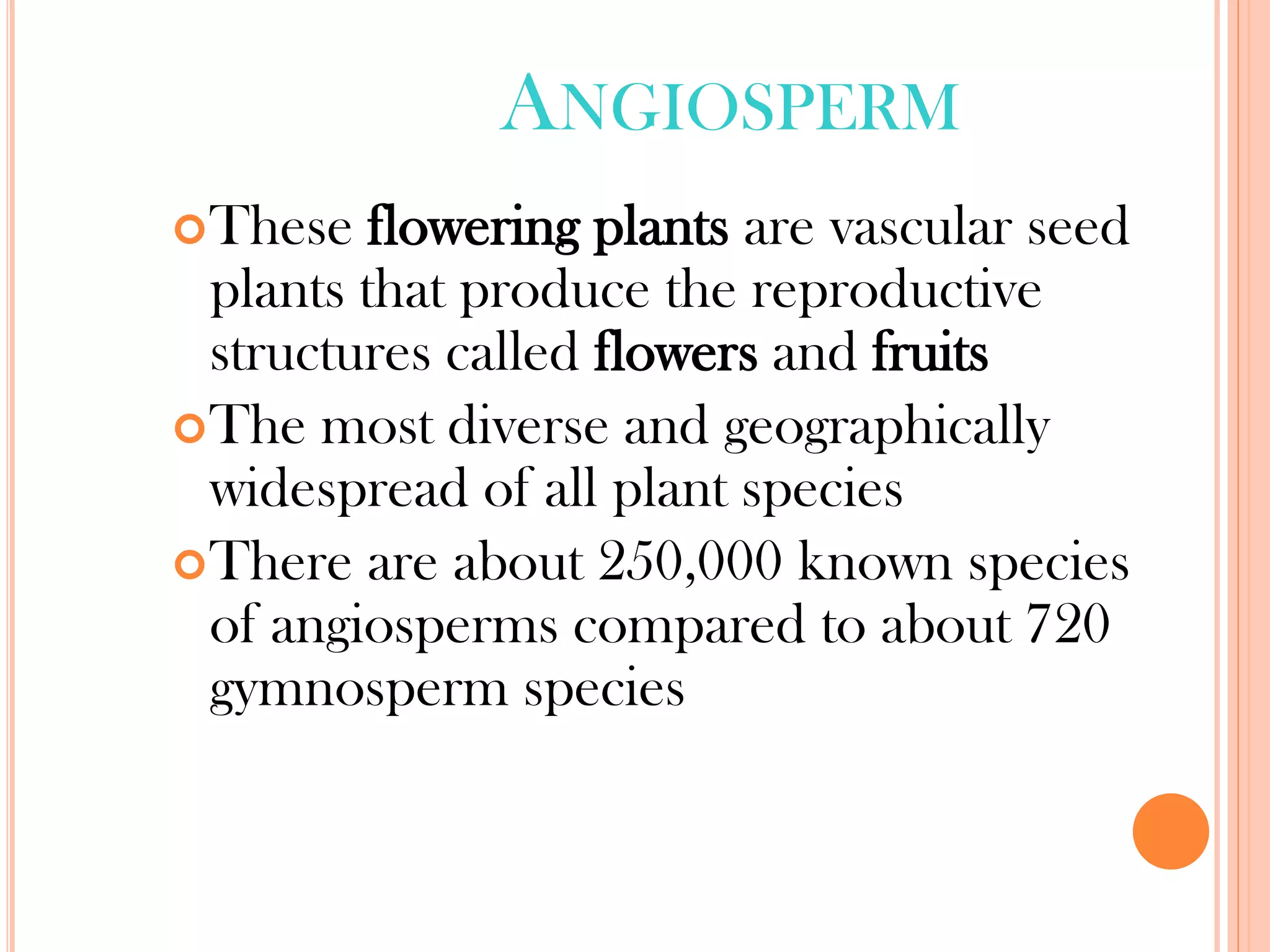 ANGIOSPERM

These flowering plants are vascular seed plants that produce the reproductive structures called flowers and fruits

The most diverse and geographically widespread of all plant species

There are about 250,000 known species of angiosperms compared to about 720 gymnosperm species